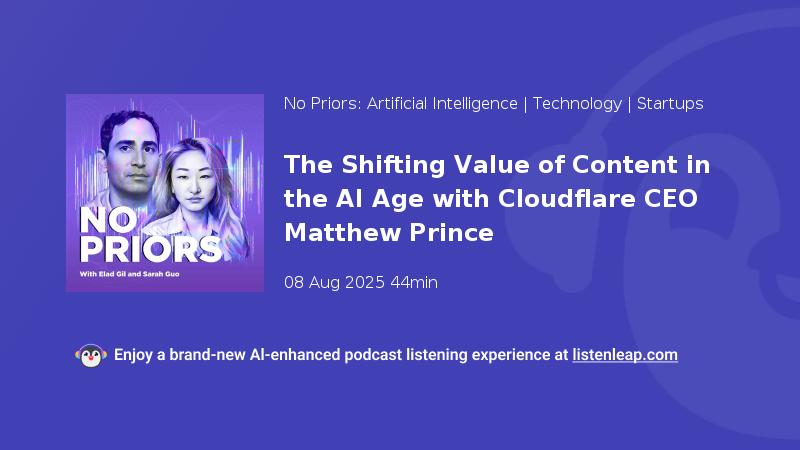 NO PRIORS
With Elad Gil and Sarah Guo

No Priors: Artificial Intelligence | Technology | Startups

The Shifting Value of Content in the AI Age with Cloudflare CEO Matthew Prince

08 Aug 2025 44min

Enjoy a brand-new AI-enhanced podcast listening experience at listenleap.com